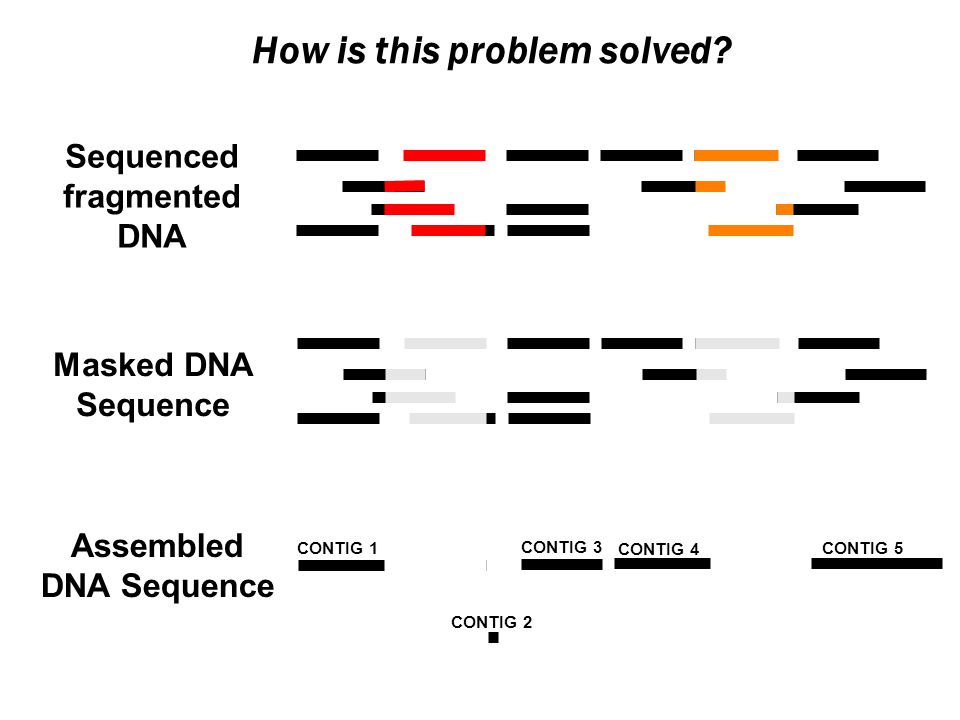 How is this problem solved?

Sequenced fragmented DNA

Masked DNA Sequence

Assembled DNA Sequence

CONTIG 1

CONTIG 3

CONTIG 4

CONTIG 5

CONTIG 2